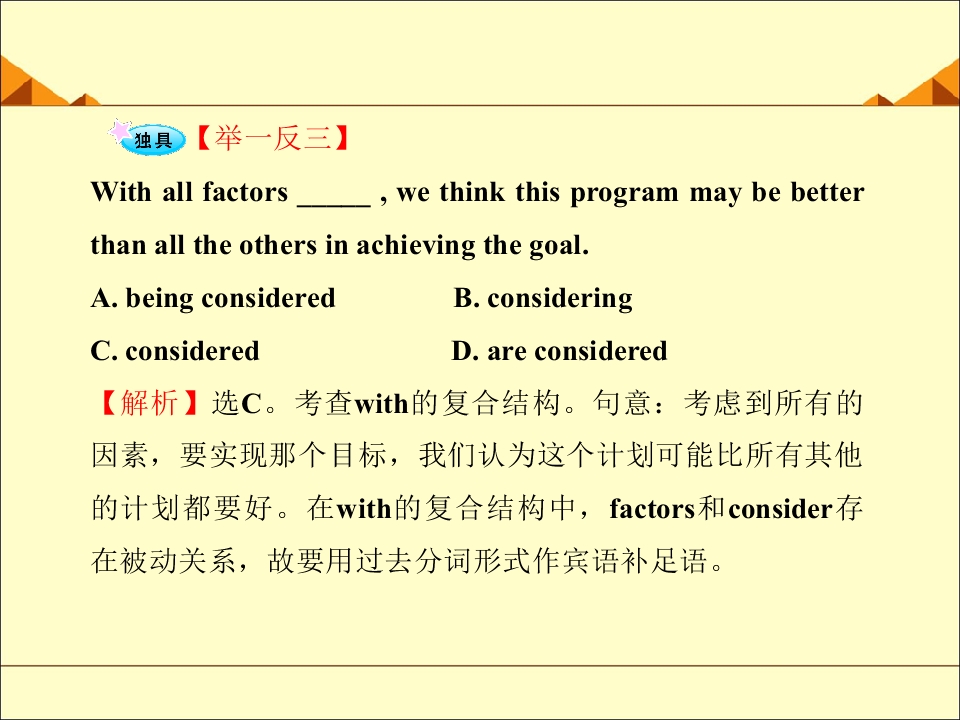 独具【举一反三】

With all factors ____ , we think this program may be better than all the others in achieving the goal.

A. being considered B. considering

C. considered D. are considered

【解析】选C。考查with的复合结构。句意：考虑到所有的因素，要实现那个目标，我们认为这个计划可能比所有其他的计划都要好。在with的复合结构中，factors和consider存在被动关系，故要用过去分词形式作宾语补足语。